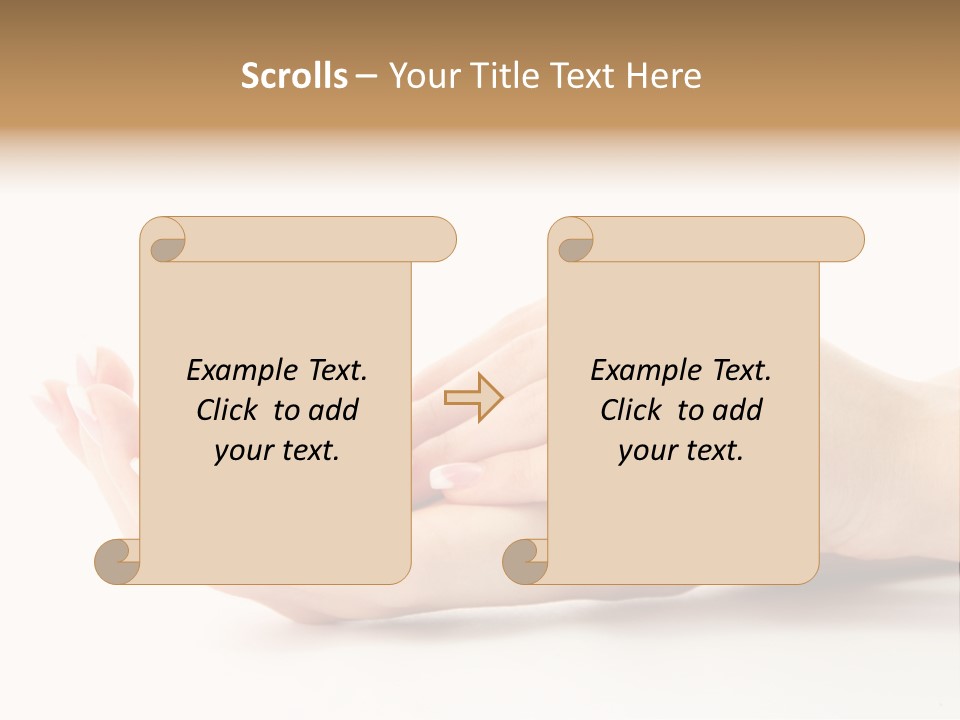 Scrolls – Your Title Text Here

Example Text. Click to add your text.

Example Text. Click to add your text.